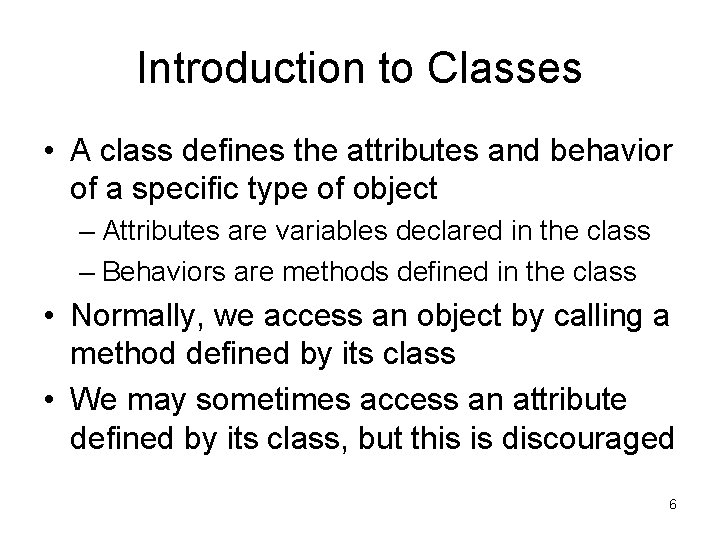 Introduction to Classes

• A class defines the attributes and behavior of a specific type of object

– Attributes are variables declared in the class

– Behaviors are methods defined in the class

• Normally, we access an object by calling a method defined by its class

• We may sometimes access an attribute defined by its class, but this is discouraged

6